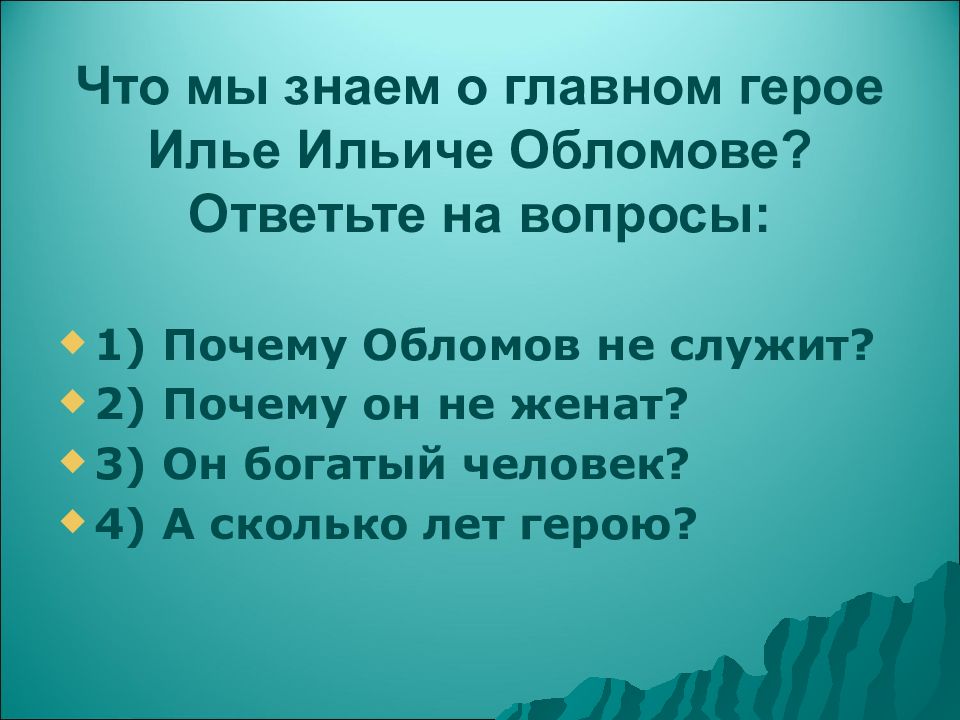 Что мы знаем о главном герое Илье Ильиче Обломове? Ответьте на вопросы:

1) Почему Обломов не служит?
2) Почему он не женат?
3) Он богатый человек?
4) А сколько лет герою?